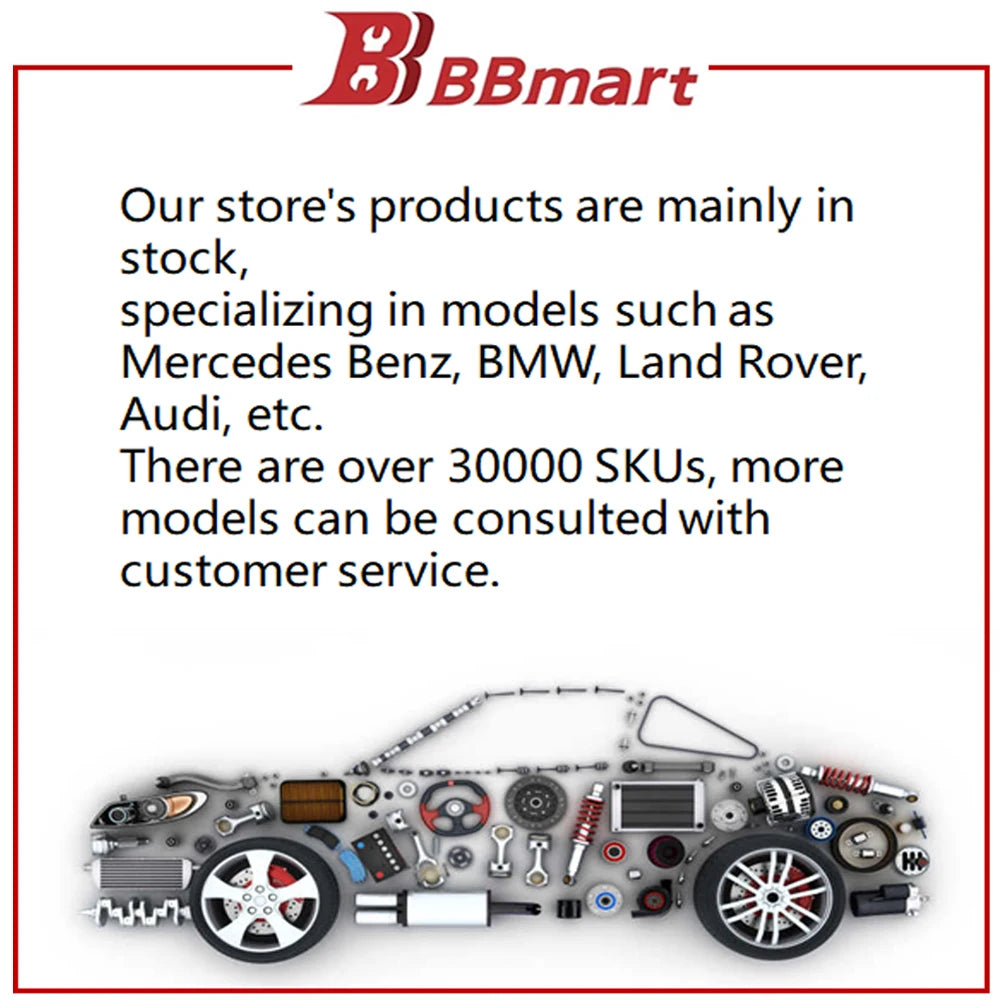 BBmart

Our store's products are mainly in stock,
specializing in models such as Mercedes Benz, BMW, Land Rover, Audi, etc.
There are over 30000 SKUs, more models can be consulted with customer service.